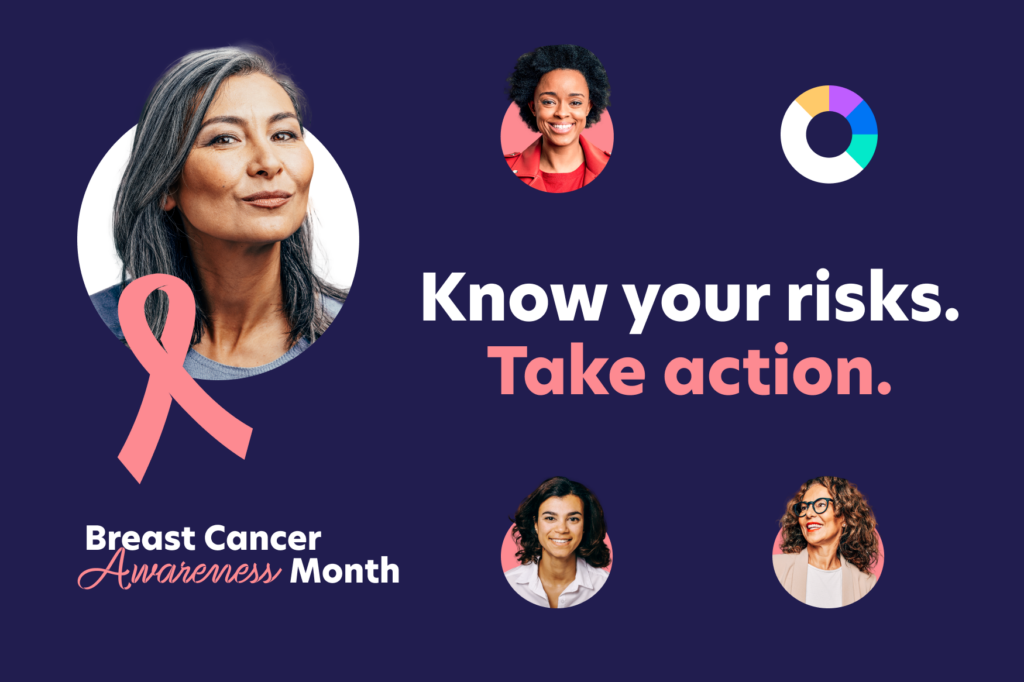 Know your risks.
Take action.

Breast Cancer
Awareness Month